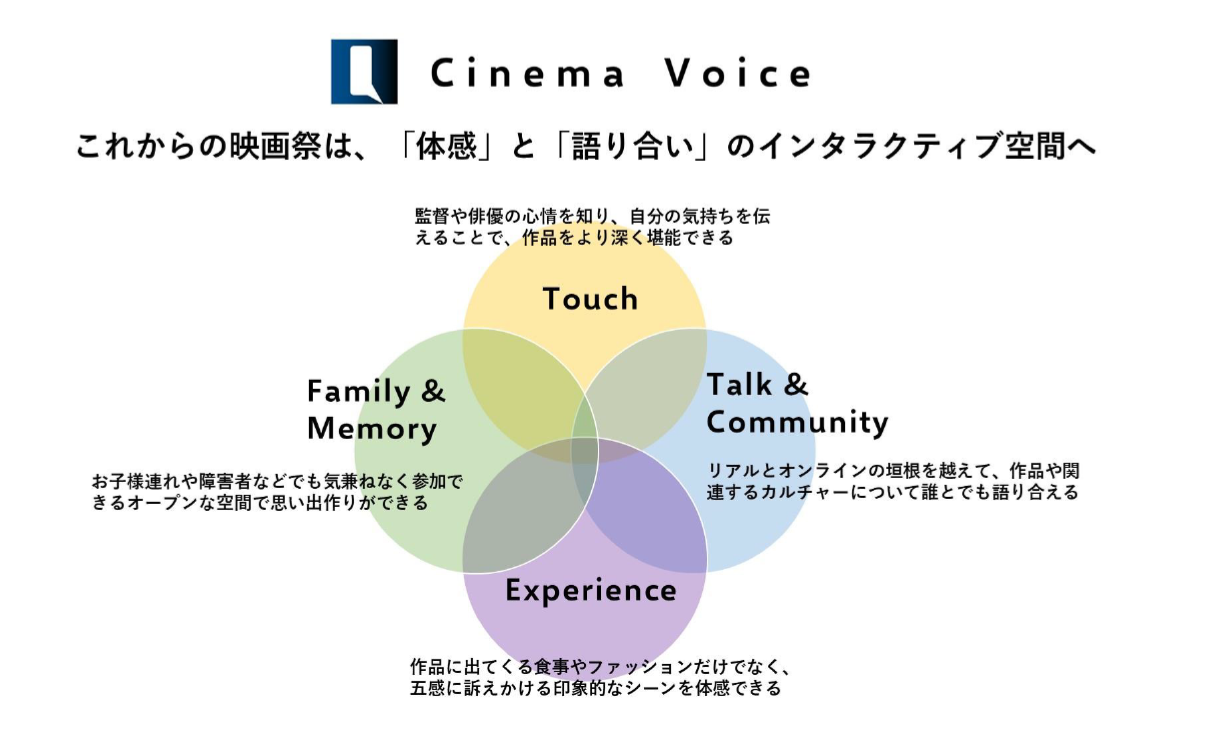 Cinema Voice

これからの映画祭は、「体感」と「語り合い」のインタラクティブ空間へ

監督や俳優の心情を知り、自分の気持ちを伝えることで、作品をより深く堪能できる

Touch

Family & Memory

お子様連れや障害者などでも気兼ねなく参加できるオープンな空間で思い出作りができる

Talk & Community

リアルとオンラインの垣根を越えて、作品や関連するカルチャーについて誰とでも語り合える

Experience

作品に出てくる食事やファッションだけでなく、五感に訴えかける印象的なシーンを体感できる